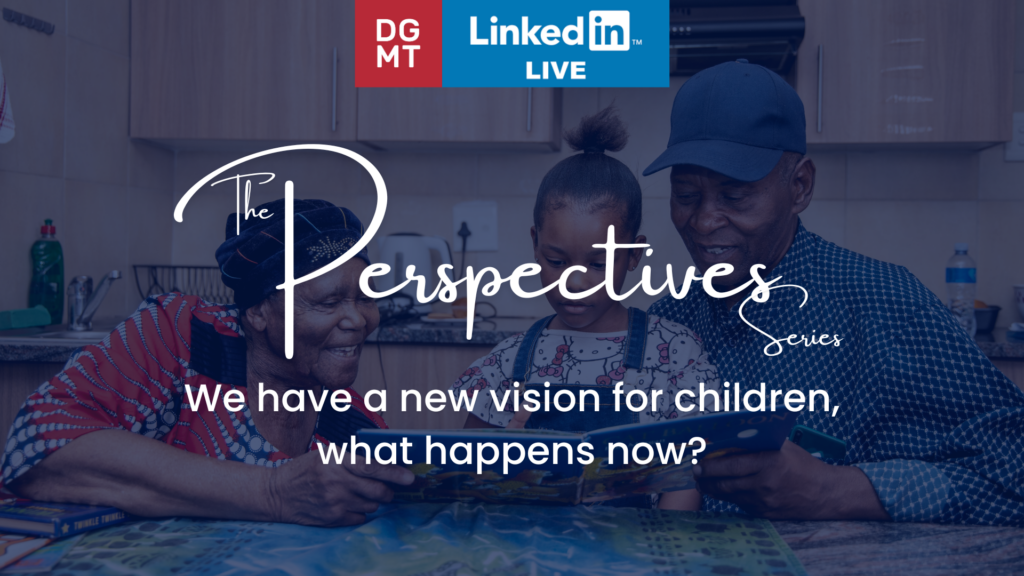 DG MT

LinkedIn™ LIVE

The Perspectives Series

We have a new vision for children, what happens now?